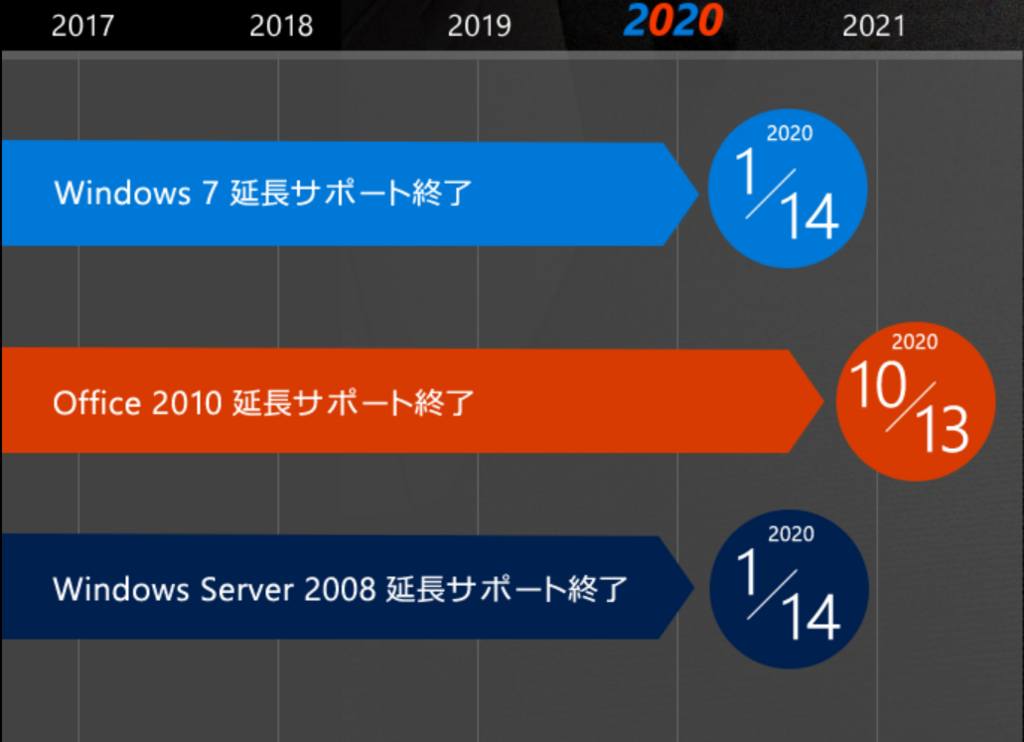 2017 2018 2019 2020 2021

Windows 7 延長サポート終了

2020
1/14

Office 2010 延長サポート終了

2020
10/13

Windows Server 2008 延長サポート終了

2020
1/14